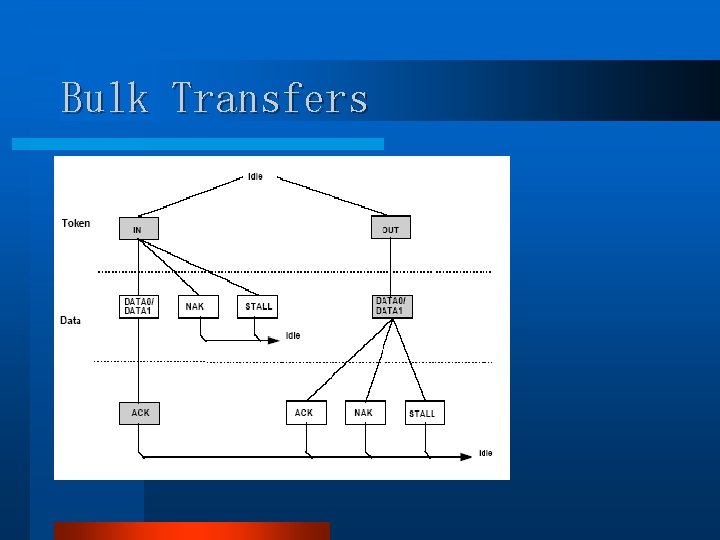 Bulk Transfers

Idle

Token

IN

OUT

Data

DATA0/ DATA1

NAK

STALL

DATA0/ DATA1

Idle

ACK

ACK

NAK

STALL

Idle